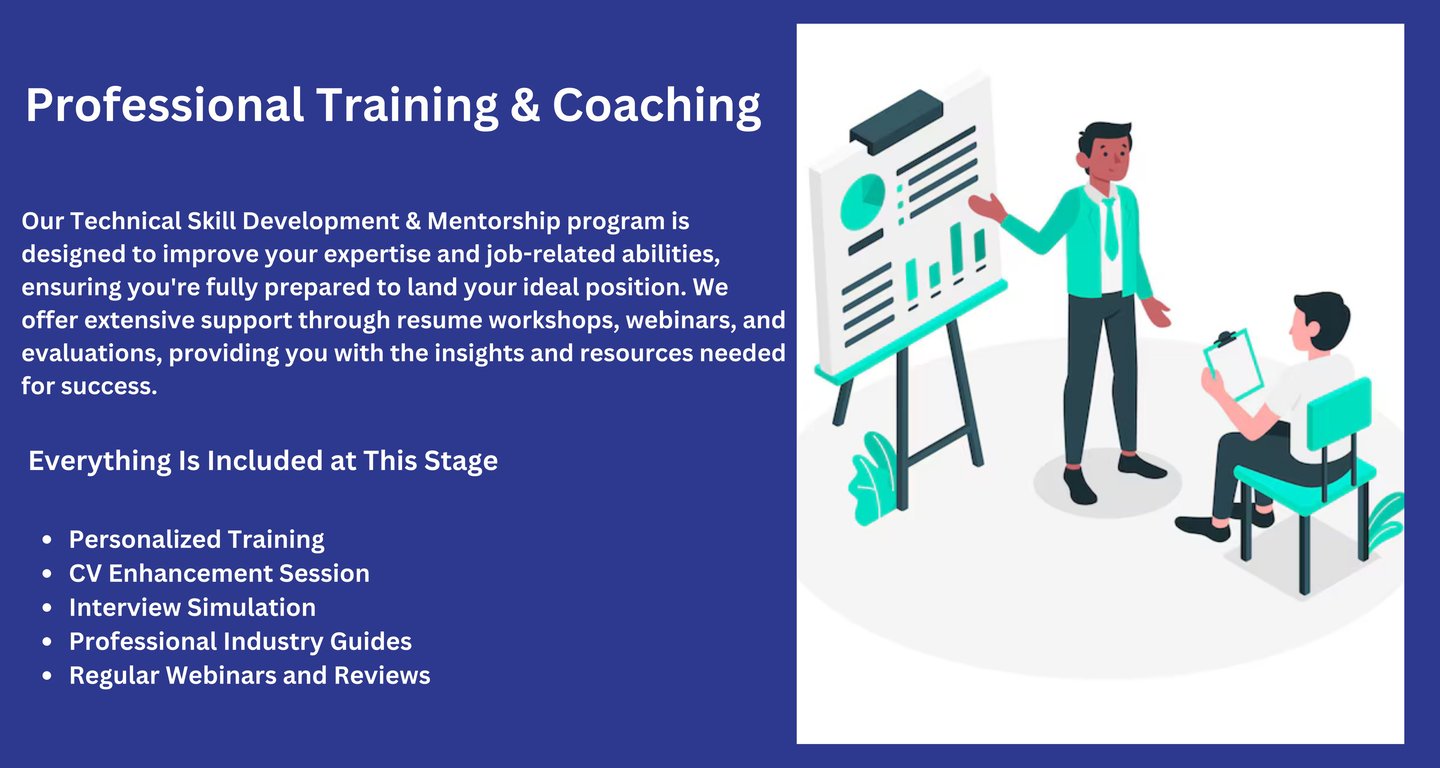 Professional Training & Coaching

Our Technical Skill Development & Mentorship program is designed to improve your expertise and job-related abilities, ensuring you're fully prepared to land your ideal position. We offer extensive support through resume workshops, webinars, and evaluations, providing you with the insights and resources needed for success.

Everything Is Included at This Stage

- Personalized Training
- CV Enhancement Session
- Interview Simulation
- Professional Industry Guides
- Regular Webinars and Reviews